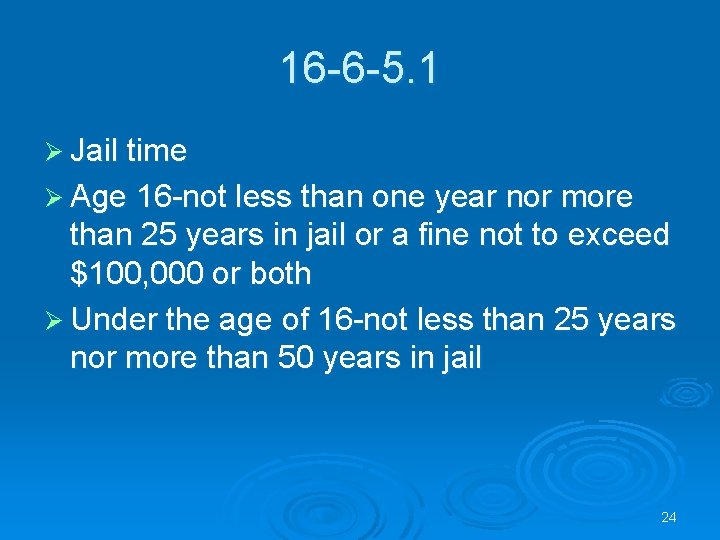 16-6-5.1

➢ Jail time

➢ Age 16-not less than one year nor more than 25 years in jail or a fine not to exceed \$100,000 or both

➢ Under the age of 16-not less than 25 years nor more than 50 years in jail

24